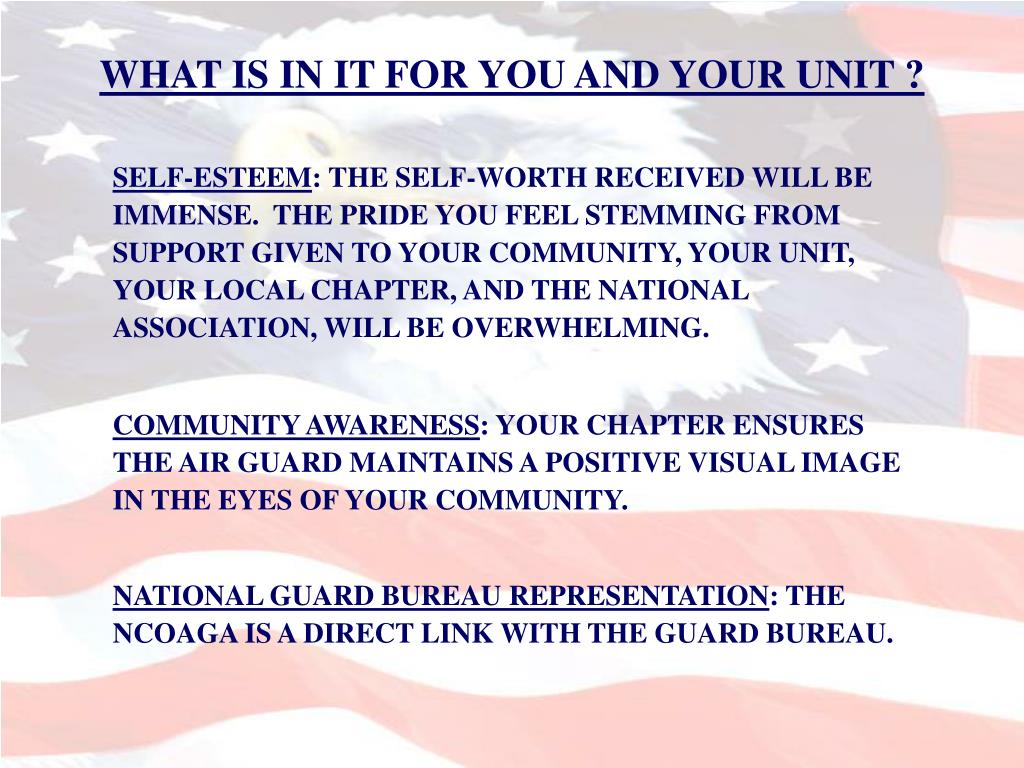 WHAT IS IN IT FOR YOU AND YOUR UNIT ?

SELF-ESTEEM: THE SELF-WORTH RECEIVED WILL BE IMMENSE. THE PRIDE YOU FEEL STEMMING FROM SUPPORT GIVEN TO YOUR COMMUNITY, YOUR UNIT, YOUR LOCAL CHAPTER, AND THE NATIONAL ASSOCIATION, WILL BE OVERWHELMING.

COMMUNITY AWARENESS: YOUR CHAPTER ENSURES THE AIR GUARD MAINTAINS A POSITIVE VISUAL IMAGE IN THE EYES OF YOUR COMMUNITY.

NATIONAL GUARD BUREAU REPRESENTATION: THE NCOAGA IS A DIRECT LINK WITH THE GUARD BUREAU.